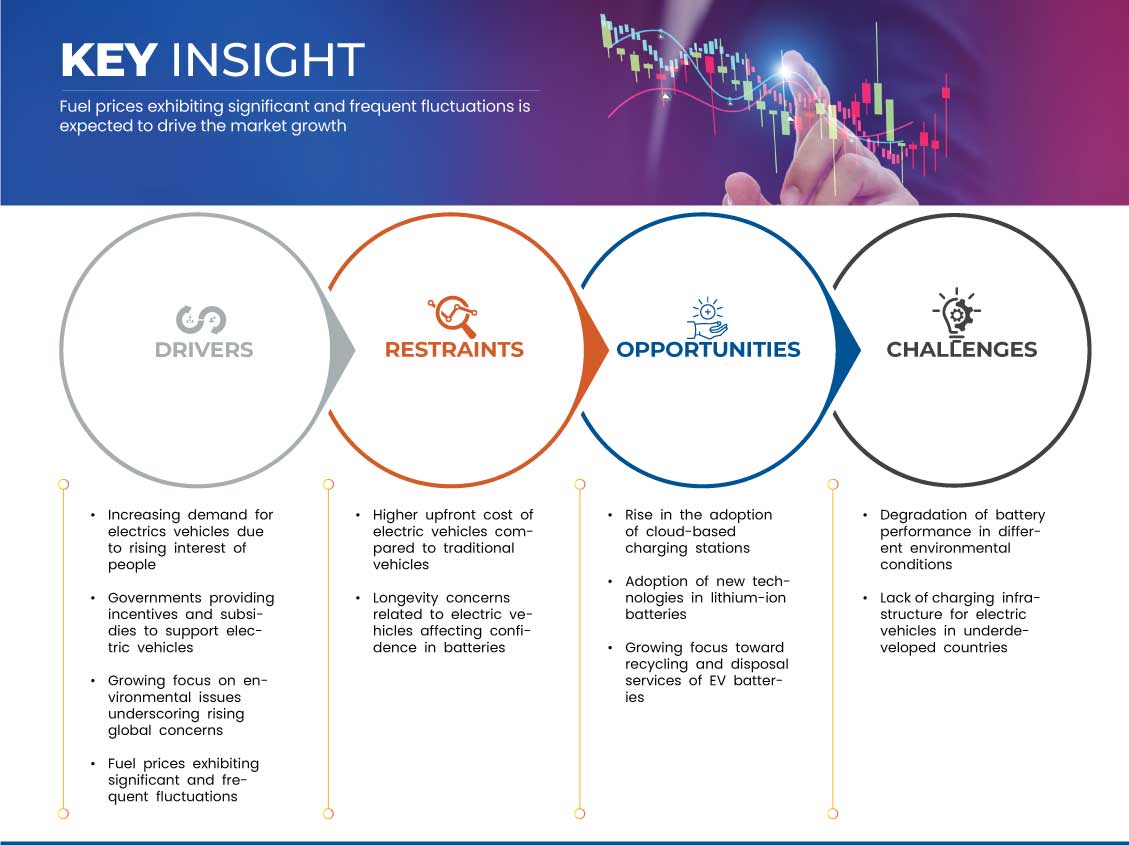 KEY INSIGHT

Fuel prices exhibiting significant and frequent fluctuations is expected to drive the market growth

DRIVERS

RESTRAINTS

OPPORTUNITIES

CHALLENGES

• Increasing demand for electrics vehicles due to rising interest of people

• Governments providing incentives and subsidies to support electric vehicles

• Growing focus on environmental issues underscoring rising global concerns

• Fuel prices exhibiting significant and frequent fluctuations

• Higher upfront cost of electric vehicles compared to traditional vehicles

• Longevity concerns related to electric vehicles affecting confidence in batteries

• Rise in the adoption of cloud-based charging stations

• Adoption of new technologies in lithium-ion batteries

• Growing focus toward recycling and disposal services of EV batteries

• Degradation of battery performance in different environmental conditions

• Lack of charging infrastructure for electric vehicles in underdeveloped countries